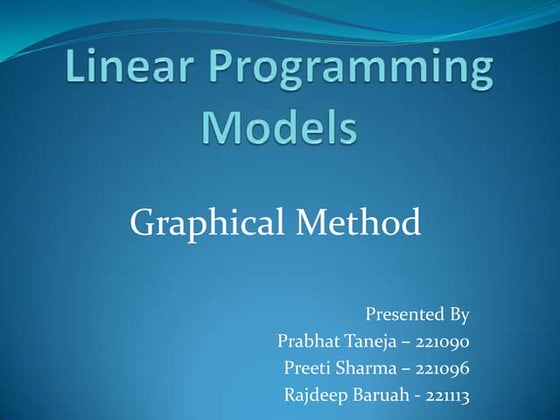 Linear Programming Models

Graphical Method

Presented By
Prabhat Taneja – 221090
Preeti Sharma – 221096
Rajdeep Baruah - 221113